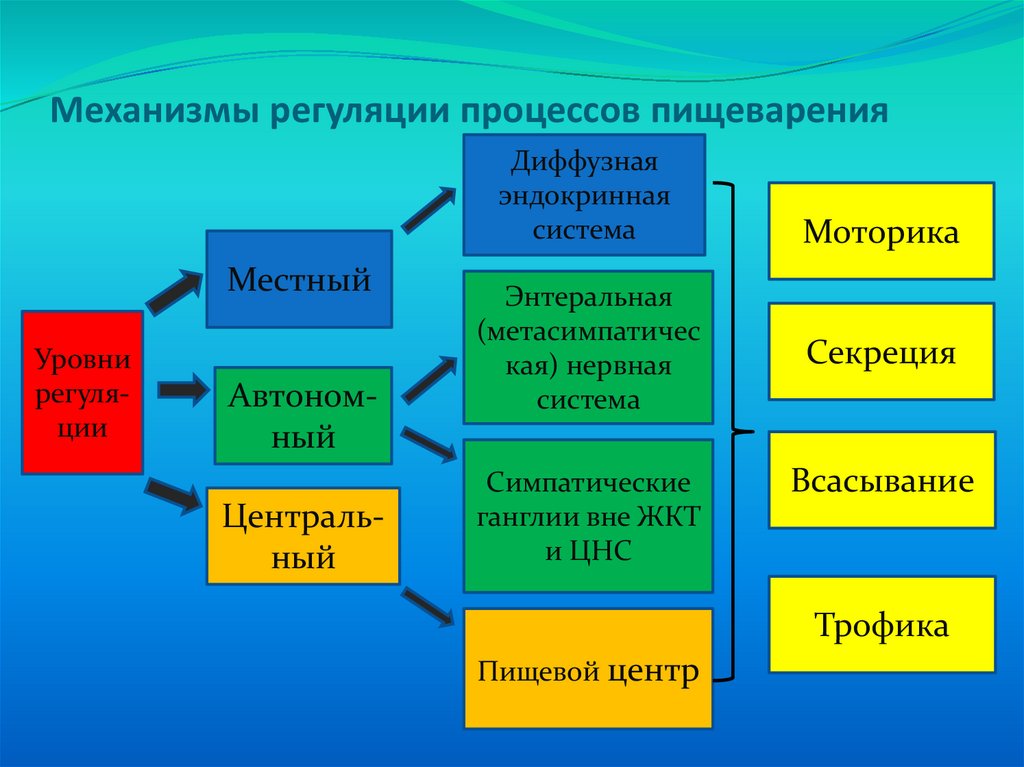 Механизмы регуляции процессов пищеварения

Уровни регуляции

Местный

Автономный

Центральный

Диффузная эндокринная система

Энтеральная (метасимпатическая) нервная система

Симпатические ганглии вне ЖКТ и ЦНС

Пищевой центр

Моторика

Секреция

Всасывание

Трофика